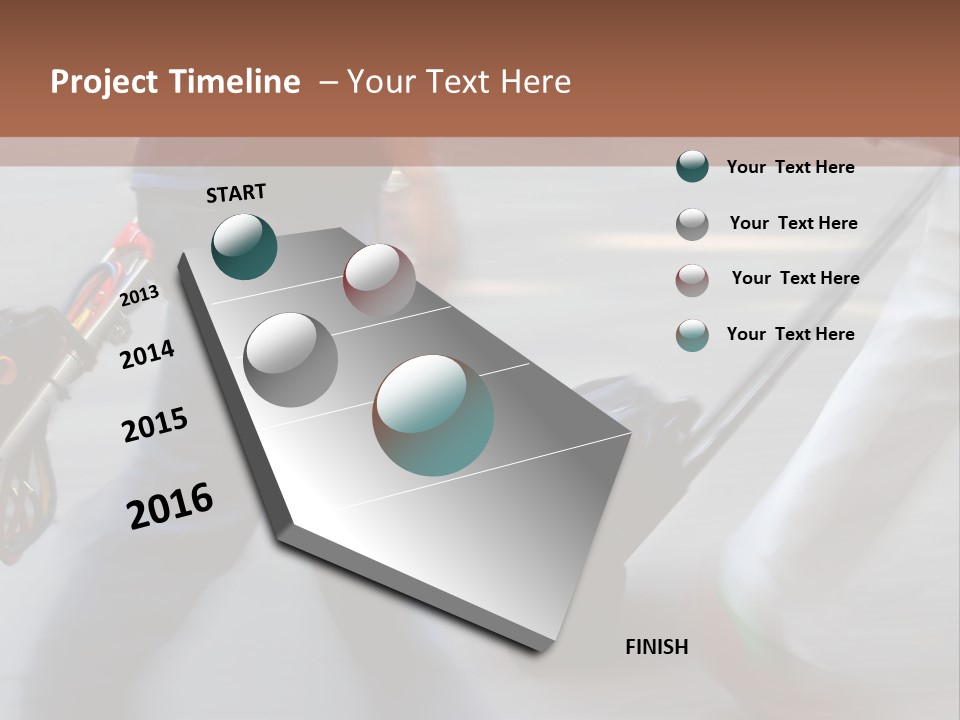 Project Timeline – Your Text Here

START

2013

2014

2015

2016

FINISH

Your Text Here

Your Text Here

Your Text Here

Your Text Here